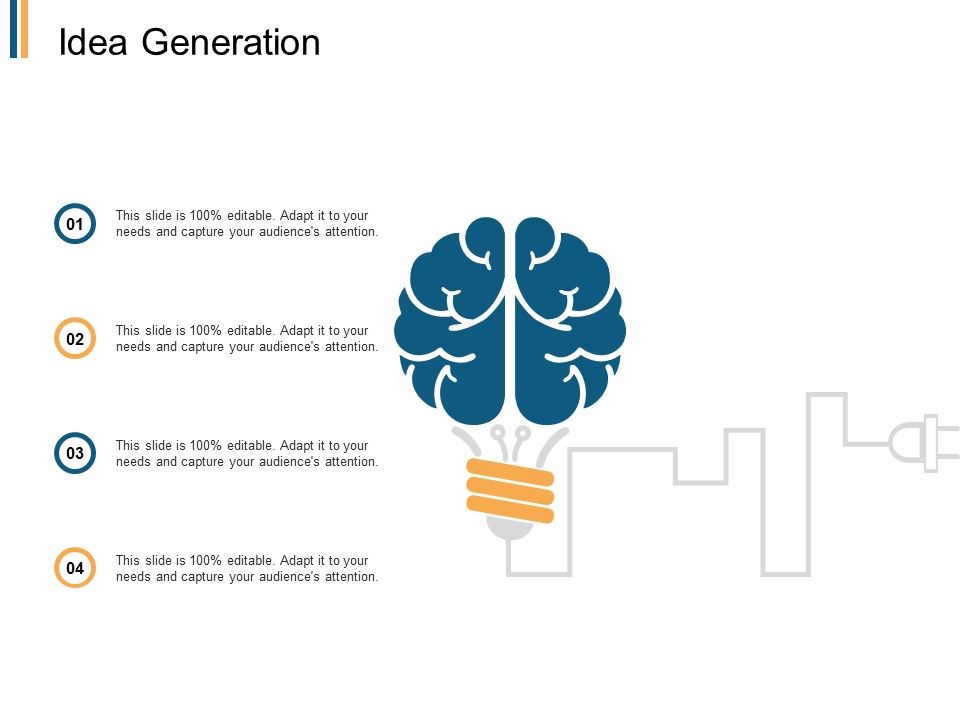 Idea Generation

01
This slide is 100% editable. Adapt it to your needs and capture your audience's attention.

02
This slide is 100% editable. Adapt it to your needs and capture your audience's attention.

03
This slide is 100% editable. Adapt it to your needs and capture your audience's attention.

04
This slide is 100% editable. Adapt it to your needs and capture your audience's attention.